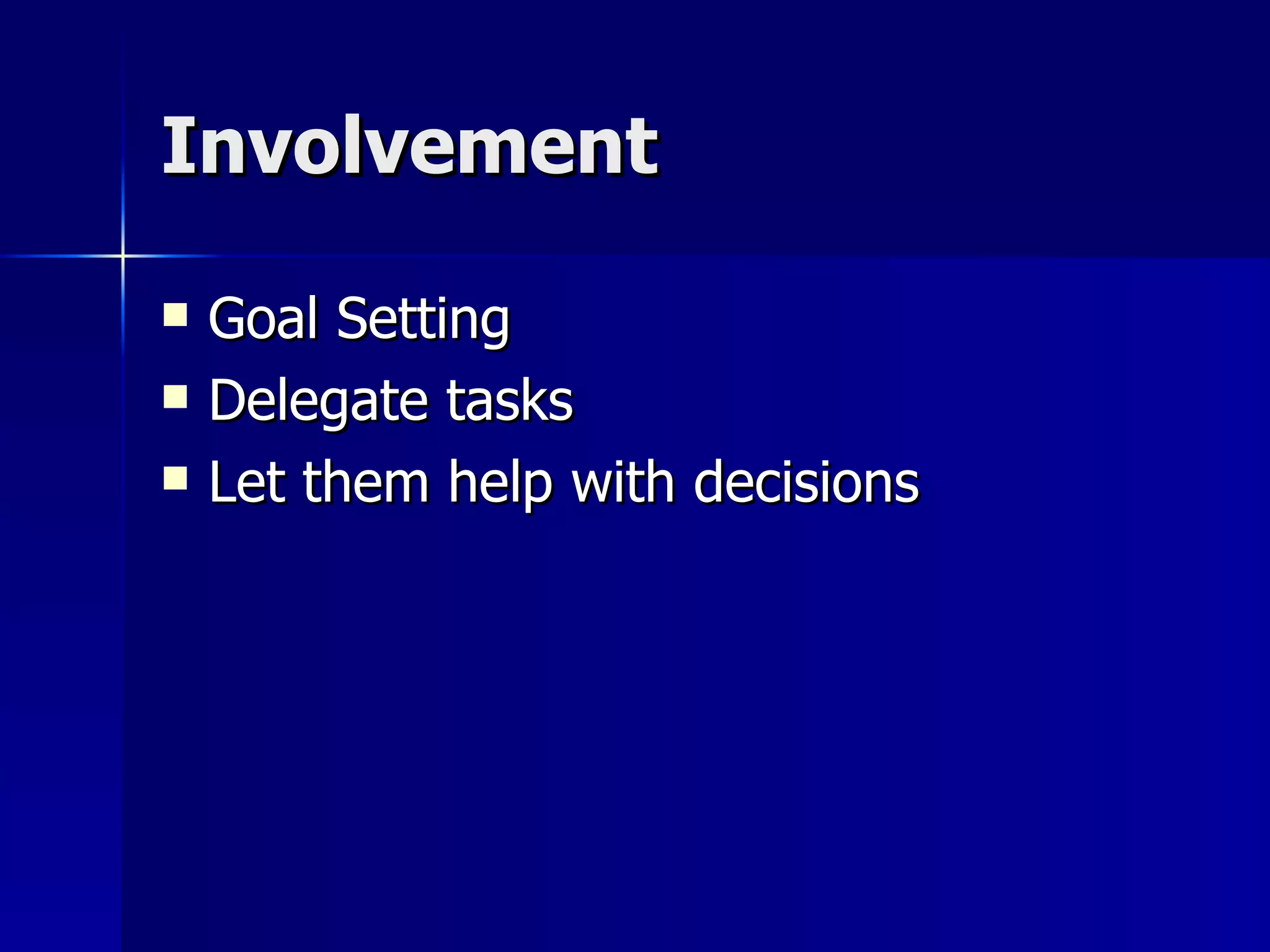 Involvement

- Goal Setting
- Delegate tasks
- Let them help with decisions